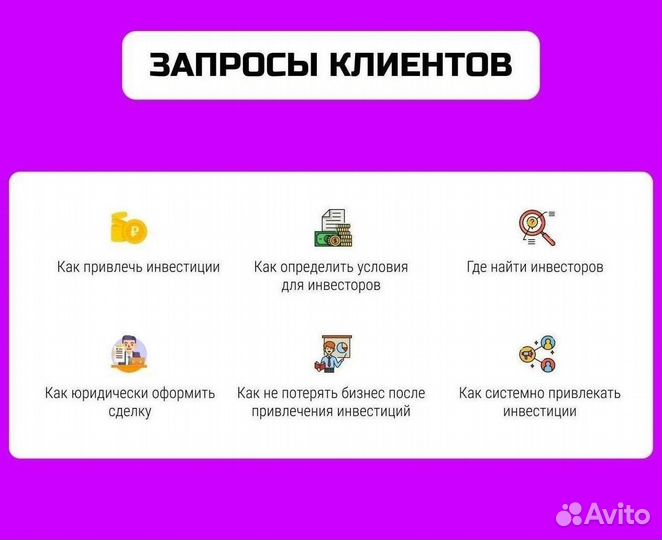 ЗАПРОСЫ КЛИЕНТОВ

Как привлечь инвестиции

Как определить условия для инвесторов

Где найти инвесторов

Как юридически оформить сделку

Как не потерять бизнес после привлечения инвестиций

Как системно привлекать инвестиции

Avito